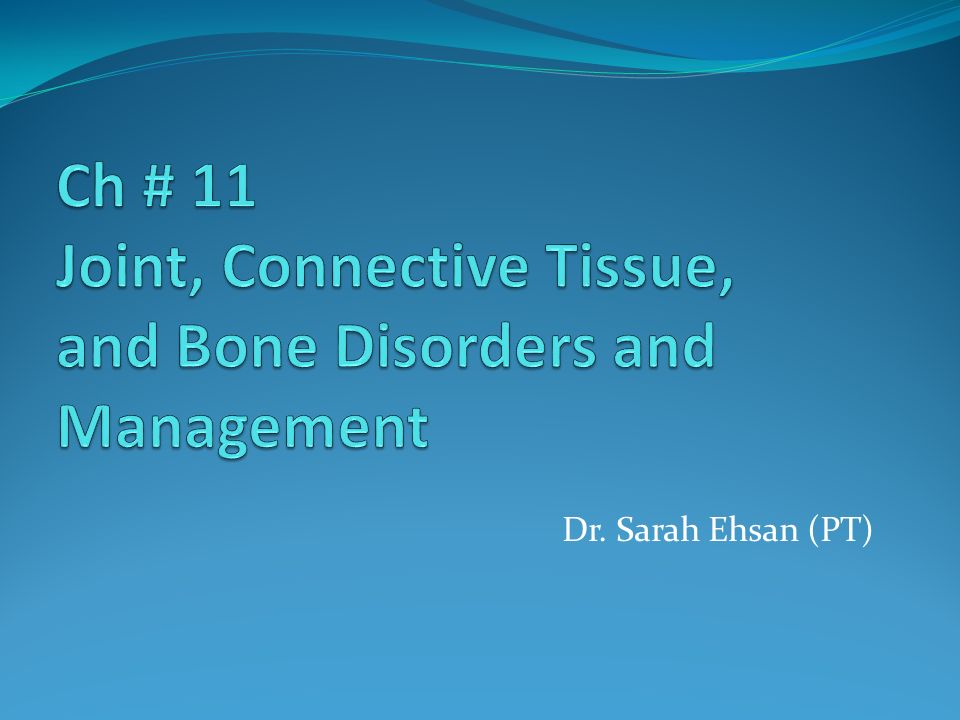 Ch # 11
Joint, Connective Tissue, and Bone Disorders and Management

Dr. Sarah Ehsan (PT)